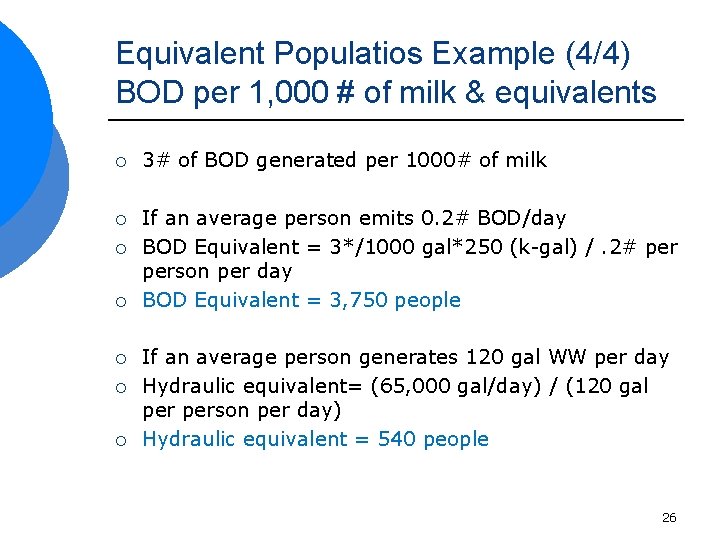 Equivalent Populatios Example (4/4)
BOD per 1,000 # of milk & equivalents

○ 3# of BOD generated per 1000# of milk

○ If an average person emits 0.2# BOD/day
○ BOD Equivalent = 3*/1000 gal*250 (k-gal) / .2# per person per day
○ BOD Equivalent = 3,750 people

○ If an average person generates 120 gal WW per day
○ Hydraulic equivalent= (65,000 gal/day) / (120 gal per person per day)
○ Hydraulic equivalent = 540 people

26